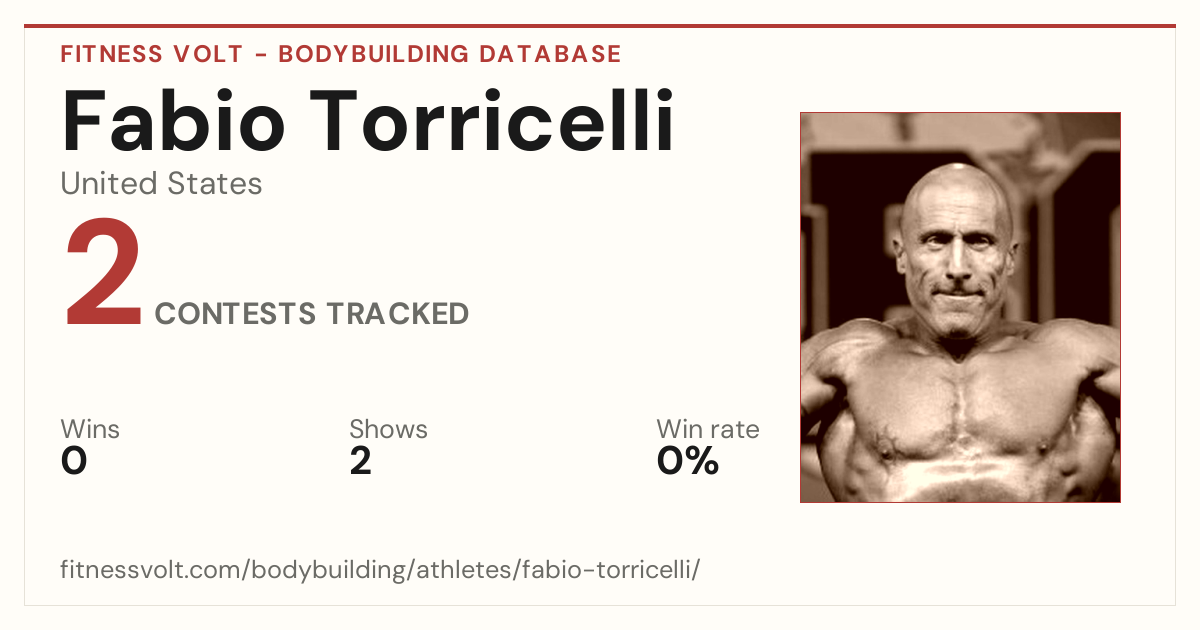 FITNESS VOLT - BODYBUILDING DATABASE

Fabio Torricelli

United States

2 CONTESTS TRACKED

Wins
0

Shows
2

Win rate
0%

fitnessvolt.com/bodybuilding/athletes/fabio-torricelli/